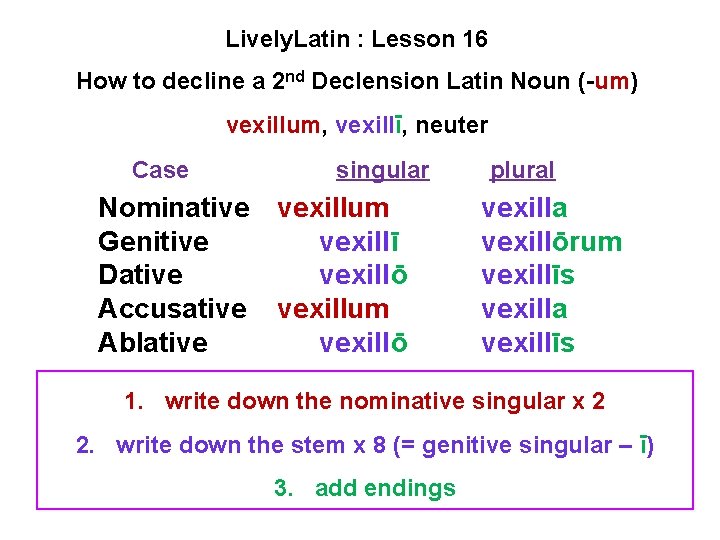 LivelyLatin : Lesson 16

How to decline a 2$^{nd}$ Declension Latin Noun (-um)

vexillum, vexillī, neuter

| Case | singular | plural |
|---|---|---|
| Nominative | vexillum | vexilla |
| Genitive | vexillī | vexillōrum |
| Dative | vexillō | vexillīs |
| Accusative | vexillum | vexilla |
| Ablative | vexillō | vexillīs |

1. write down the nominative singular x 2

2. write down the stem x 8 (= genitive singular – ī)

3. add endings